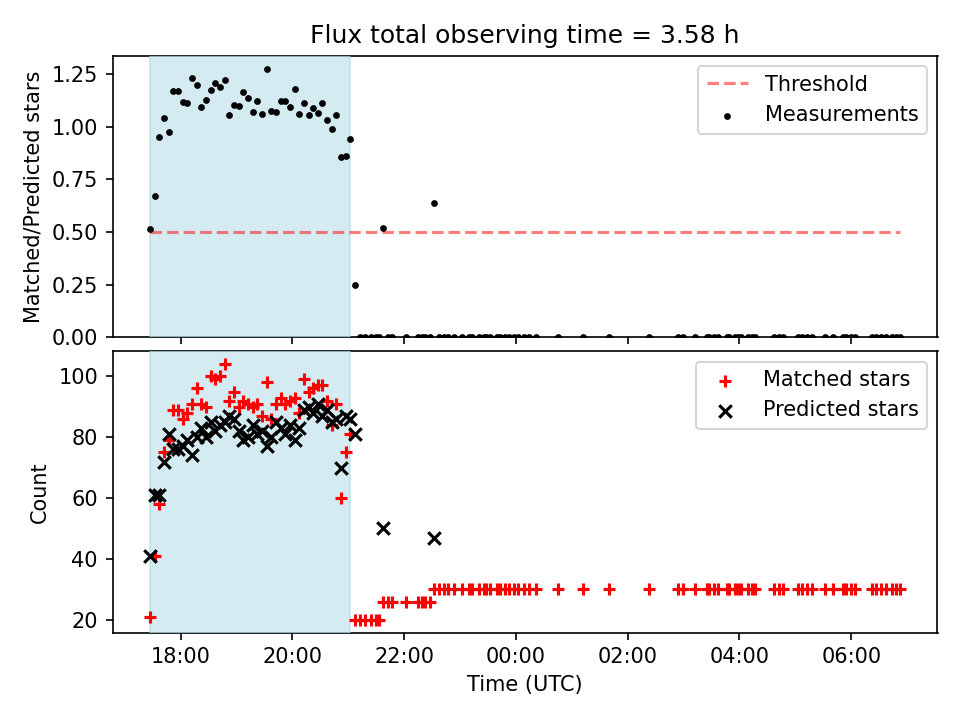 Flux total observing time = 3.58 h

Matched/Predicted stars

1.25
1.00
0.75
0.50
0.25
0.00

Threshold
Measurements

Count

100
80
60
40
20

Matched stars
Predicted stars

18:00
20:00
22:00
00:00
02:00
04:00
06:00

Time (UTC)